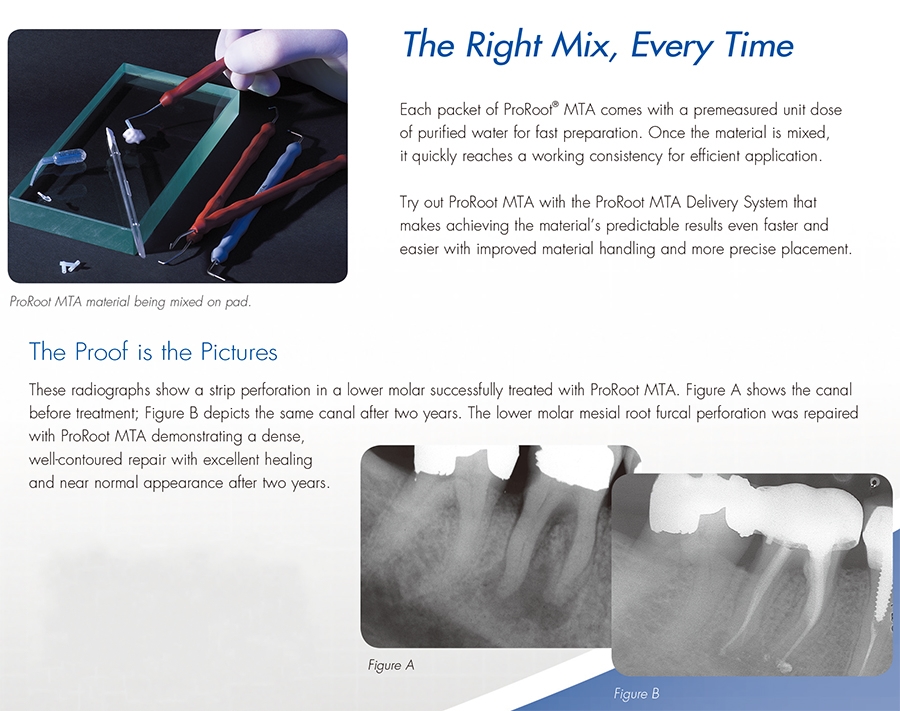 The Right Mix, Every Time

Each packet of ProRoot® MTA comes with a premeasured unit dose of purified water for fast preparation. Once the material is mixed, it quickly reaches a working consistency for efficient application.

Try out ProRoot MTA with the ProRoot MTA Delivery System that makes achieving the material's predictable results even faster and easier with improved material handling and more precise placement.

ProRoot MTA material being mixed on pad.

The Proof is the Pictures

These radiographs show a strip perforation in a lower molar successfully treated with ProRoot MTA. Figure A shows the canal before treatment; Figure B depicts the same canal after two years. The lower molar mesial root furcal perforation was repaired with ProRoot MTA demonstrating a dense, well-contoured repair with excellent healing and near normal appearance after two years.

Figure A

Figure B